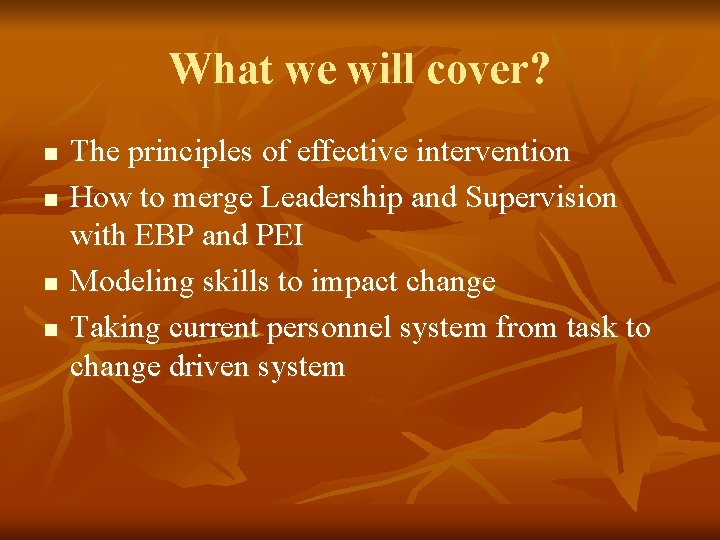 What we will cover?

- The principles of effective intervention
- How to merge Leadership and Supervision with EBP and PEI
- Modeling skills to impact change
- Taking current personnel system from task to change driven system